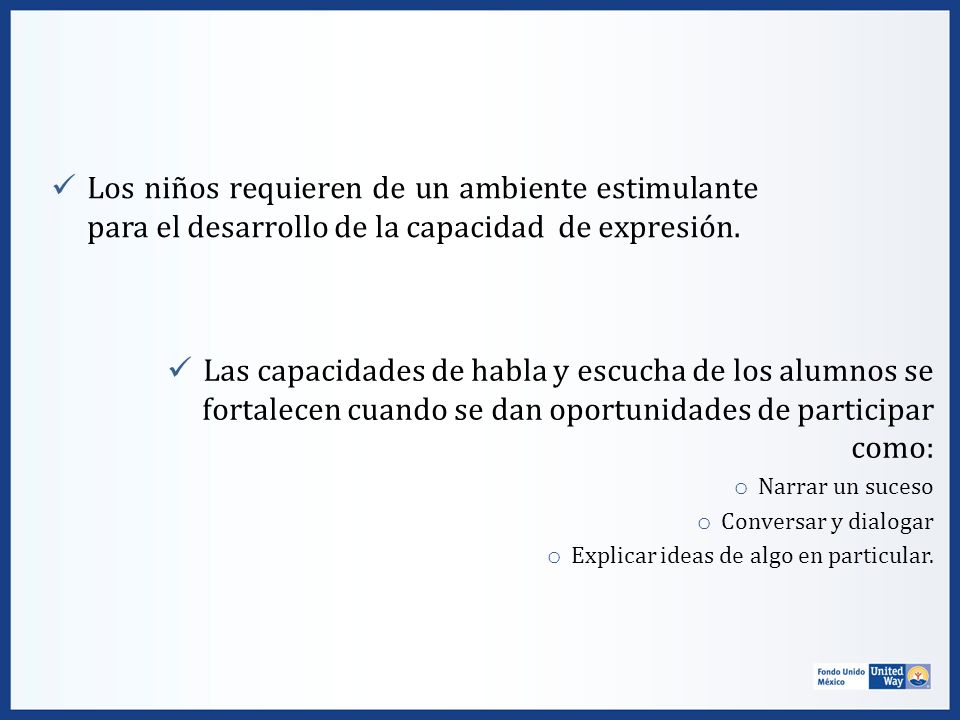 ✓ Los niños requieren de un ambiente estimulante para el desarrollo de la capacidad de expresión.

✓ Las capacidades de habla y escucha de los alumnos se fortalecen cuando se dan oportunidades de participar como:

o Narrar un suceso
o Conversar y dialogar
o Explicar ideas de algo en particular.

Fondo Unido México United Way